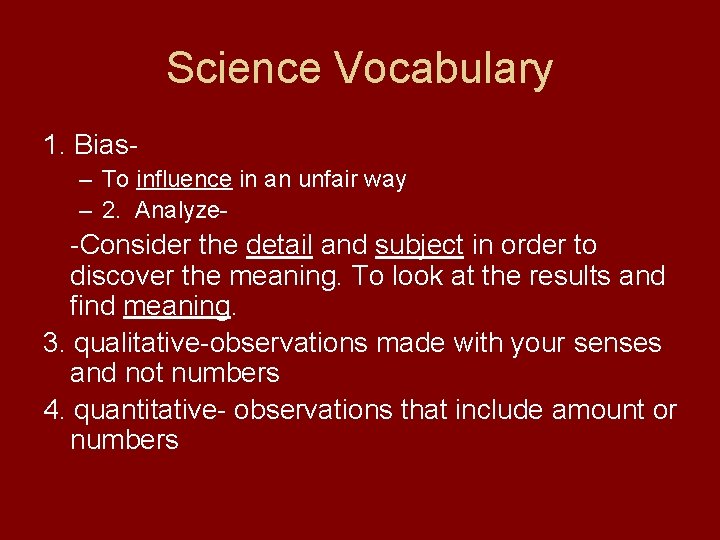 Science Vocabulary

1. Bias-

– To influence in an unfair way

– 2. Analyze-

-Consider the detail and subject in order to discover the meaning. To look at the results and find meaning.

3. qualitative-observations made with your senses and not numbers

4. quantitative- observations that include amount or numbers